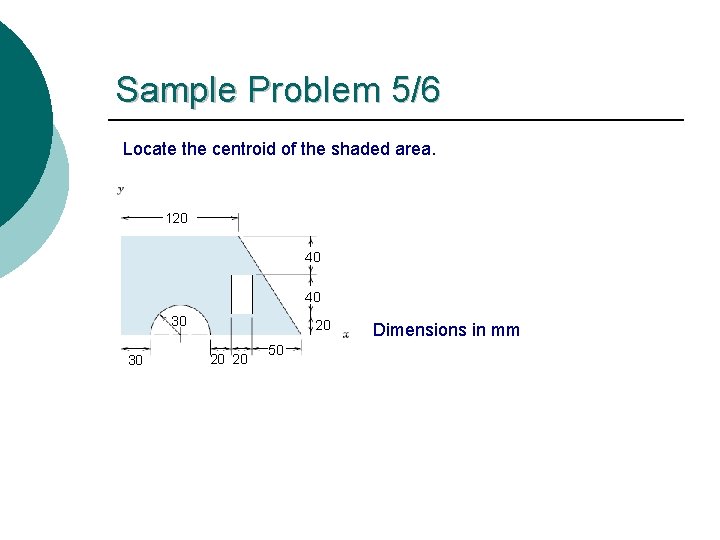 Sample Problem 5/6

Locate the centroid of the shaded area.

y
120
40
40
30
20
x
30
20
20
50

Dimensions in mm